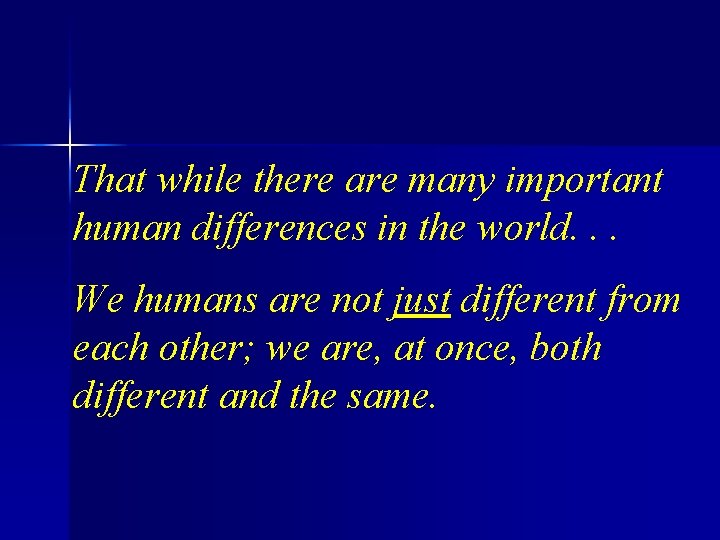 That while there are many important human differences in the world. . .

We humans are not just different from each other; we are, at once, both different and the same.